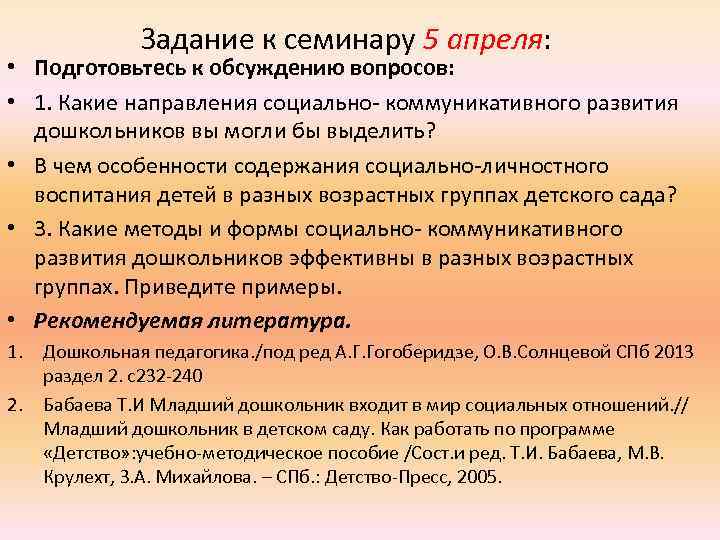 Задание к семинару 5 апреля:

• Подготовьтесь к обсуждению вопросов:

• 1. Какие направления социально- коммуникативного развития дошкольников вы могли бы выделить?

• В чем особенности содержания социально-личностного воспитания детей в разных возрастных группах детского сада?

• 3. Какие методы и формы социально- коммуникативного развития дошкольников эффективны в разных возрастных группах. Приведите примеры.

• Рекомендуемая литература.

1. Дошкольная педагогика./под ред А.Г.Гогоберидзе, О.В.Солнцевой СПб 2013 раздел 2. с232-240

2. Бабаева Т.И Младший дошкольник входит в мир социальных отношений.// Младший дошкольник в детском саду. Как работать по программе «Детство»:учебно-методическое пособие /Сост.и ред. Т.И. Бабаева, М.В. Крулехт, З.А. Михайлова. – СПб.: Детство-Пресс, 2005.